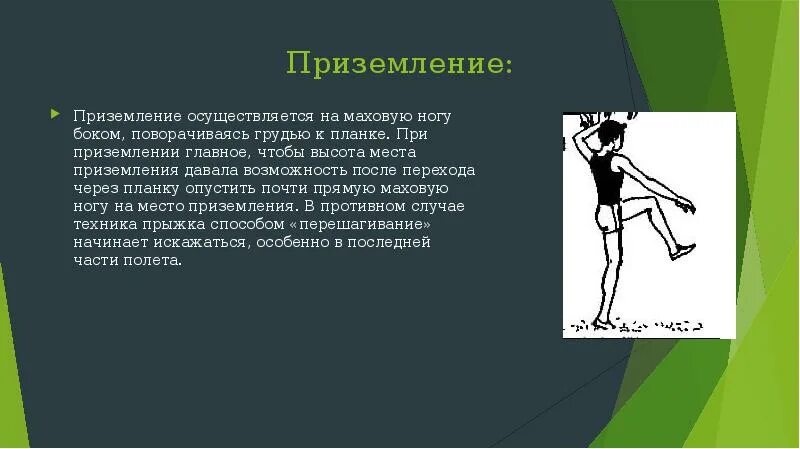 Приземление:

Приземление осуществляется на маховую ногу боком, поворачиваясь грудью к планке. При приземлении главное, чтобы высота места приземления давала возможность после перехода через планку опустить почти прямую маховую ногу на место приземления. В противном случае техника прыжка способом «перешагивание» начинает искажаться, особенно в последней части полета.